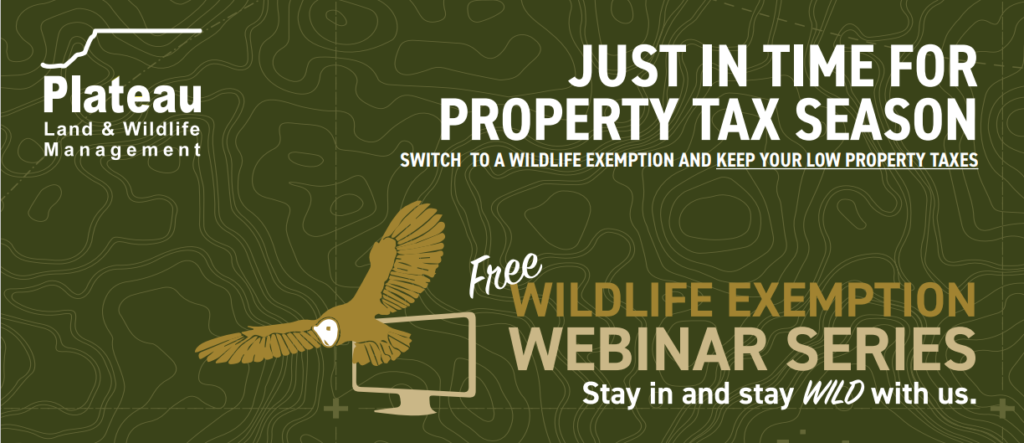 Plateau
Land & Wildlife
Management

JUST IN TIME FOR PROPERTY TAX SEASON

SWITCH TO A WILDLIFE EXEMPTION AND KEEP YOUR LOW PROPERTY TAXES

Free
WILDLIFE EXEMPTION
WEBINAR SERIES

Stay in and stay WILD with us.